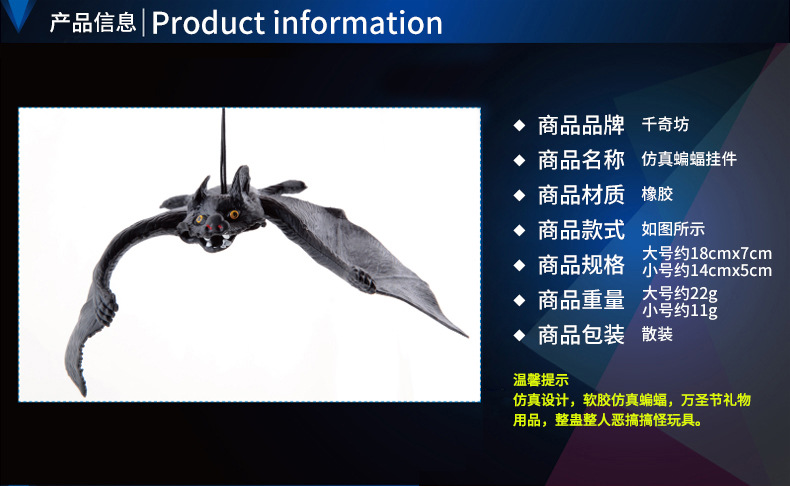 产品信息 | Product information

◆ 商品品牌 千奇坊

◆ 商品名称 仿真蝙蝠挂件

◆ 商品材质 橡胶

◆ 商品款式 如图所示

◆ 商品规格 大号约18cmx7cm
小号约14cmx5cm

◆ 商品重量 大号约22g
小号约11g

◆ 商品包装 散装

温馨提示
仿真设计，软胶仿真蝙蝠，万圣节礼物用品，整蛊整人恶搞搞怪玩具。